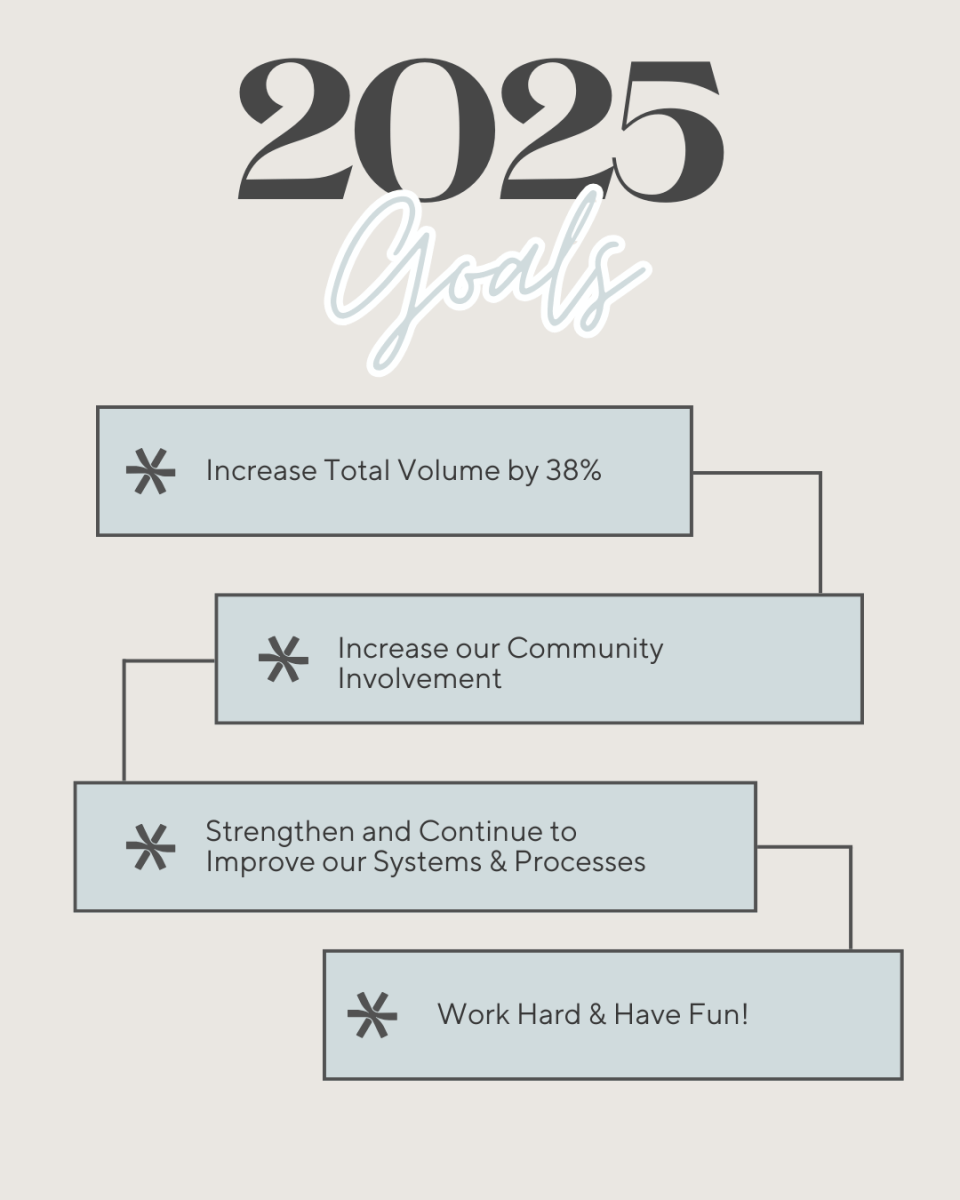 2025
Goals

Increase Total Volume by 38%

Increase our Community Involvement

Strengthen and Continue to Improve our Systems & Processes

Work Hard & Have Fun!